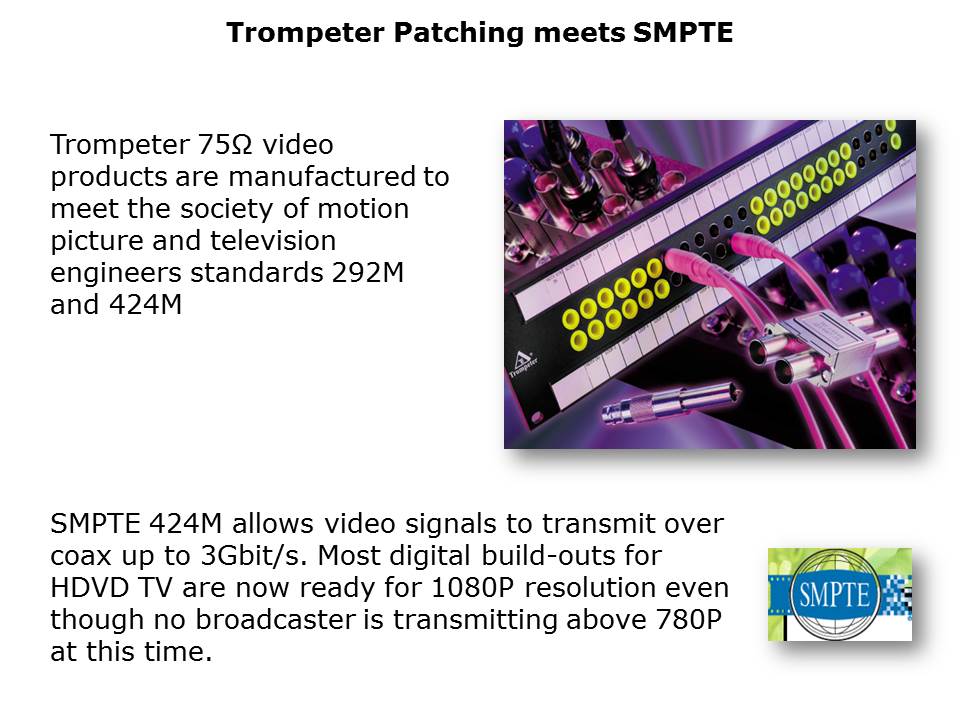 Trompeter Patching meets SMPTE

Trompeter 75Ω video products are manufactured to meet the society of motion picture and television engineers standards 292M and 424M

Trompeter

SMPTE 424M allows video signals to transmit over coax up to 3Gbit/s. Most digital build-outs for HDVD TV are now ready for 1080P resolution even though no broadcaster is transmitting above 780P at this time.

SMPTE